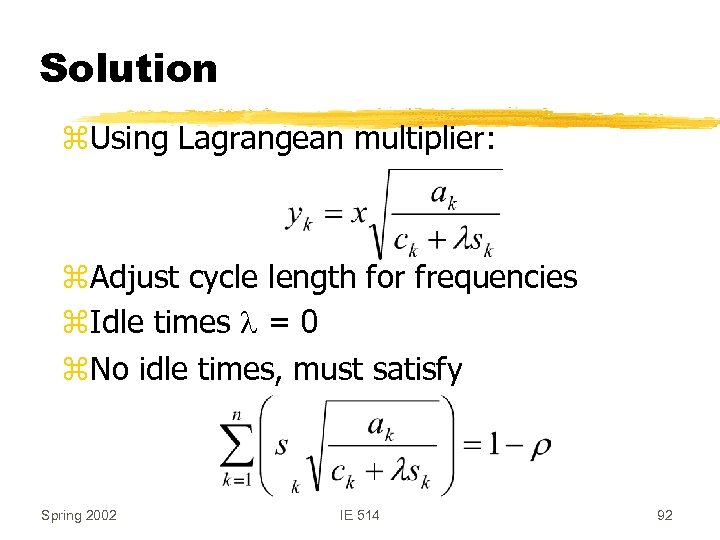 Solution

⌘Using Lagrangean multiplier:

$y_k = x\sqrt{\frac{a_k}{c_k + \lambda s_k}}$

⌘Adjust cycle length for frequencies

⌘Idle times $\lambda$ = 0

⌘No idle times, must satisfy

$\sum_{k=1}^{n}\left(s_k\sqrt{\frac{a_k}{c_k + \lambda s_k}}\right) = 1 - \rho$

Spring 2002

IE 514

92